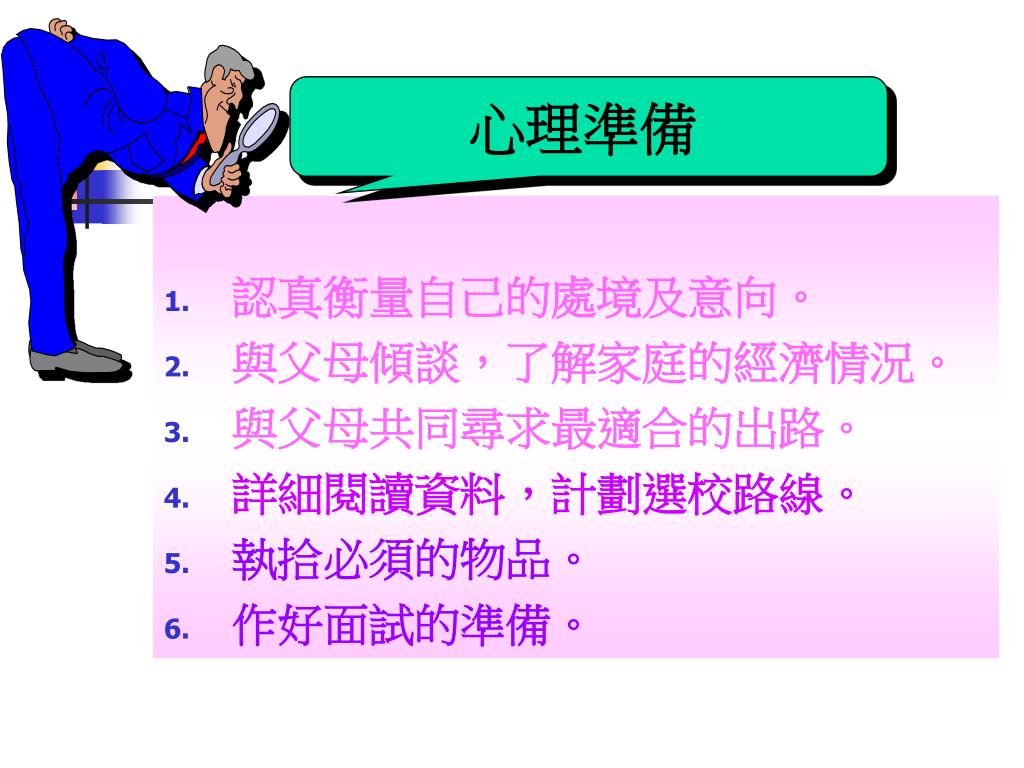 心理準備

1. 認真衡量自己的處境及意向。
2. 與父母傾談，了解家庭的經濟情況。
3. 與父母共同尋求最適合的出路。
4. 詳細閱讀資料，計劃選校路線。
5. 執拾必須的物品。
6. 作好面試的準備。